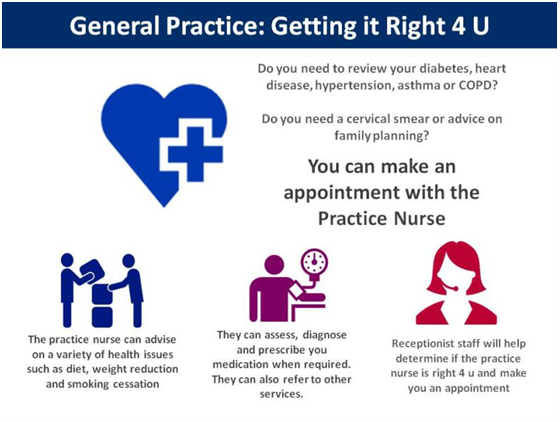 General Practice: Getting it Right 4 U

Do you need to review your diabetes, heart disease, hypertension, asthma or COPD?

Do you need a cervical smear or advice on family planning?

You can make an appointment with the Practice Nurse

The practice nurse can advise on a variety of health issues such as diet, weight reduction and smoking cessation

They can assess, diagnose and prescribe you medication when required. They can also refer to other services.

Receptionist staff will help determine if the practice nurse is right 4 u and make you an appointment